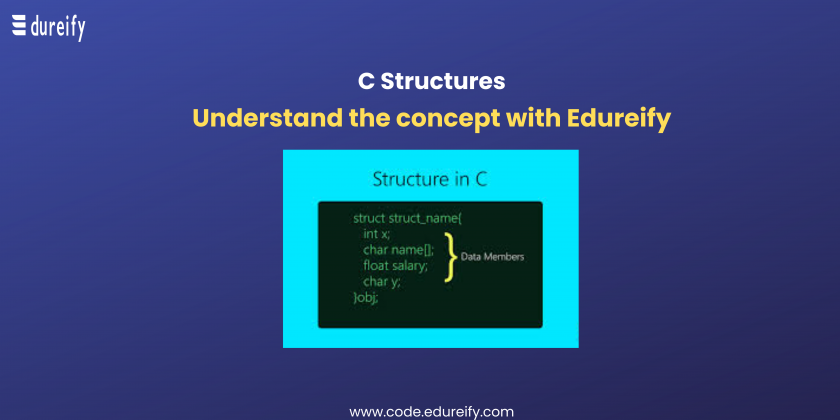 dureify

C Structures

Understand the concept with Edureify

Structure in C

struct struct_name{
int x;
char name[];
float salary;
char y;
}obj;

Data Members

www.code.edureify.com